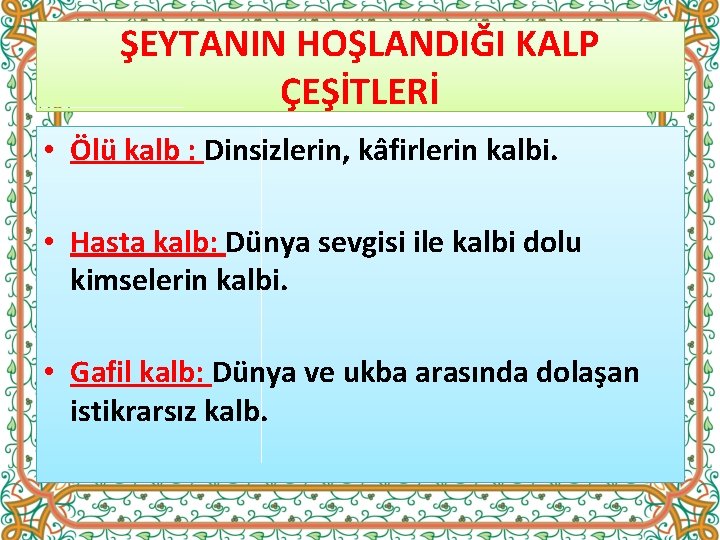 ŞEYTANIN HOŞLANDIĞI KALP ÇEŞİTLERİ

• Ölü kalb : Dinsizlerin, kâfirlerin kalbi.

• Hasta kalb: Dünya sevgisi ile kalbi dolu kimselerin kalbi.

• Gafil kalb: Dünya ve ukba arasında dolaşan istikrarsız kalb.